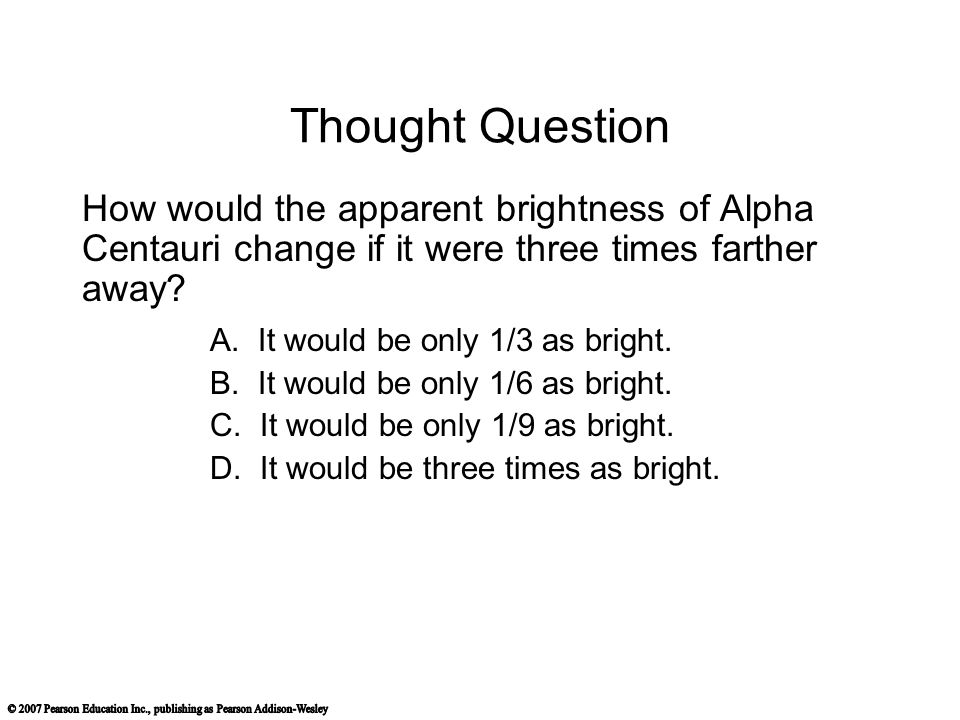 Thought Question

How would the apparent brightness of Alpha Centauri change if it were three times farther away?

A. It would be only 1/3 as bright.
B. It would be only 1/6 as bright.
C. It would be only 1/9 as bright.
D. It would be three times as bright.

© 2007 Pearson Education Inc., publishing as Pearson Addison-Wesley